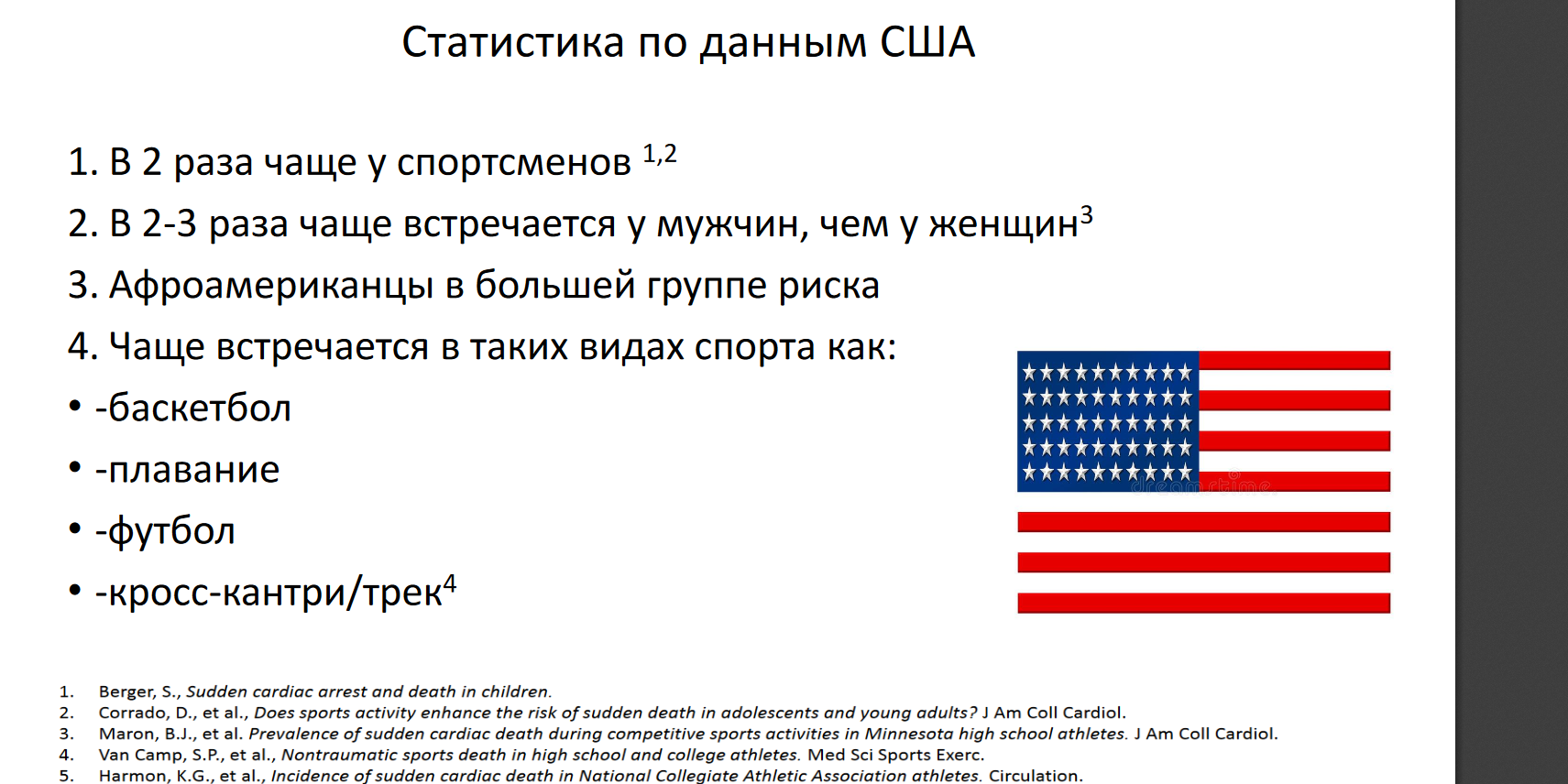 Статистика по данным США

1. В 2 раза чаще у спортсменов $^{1,2}$

2. В 2-3 раза чаще встречается у мужчин, чем у женщин$^{3}$

3. Афроамериканцы в большей группе риска

4. Чаще встречается в таких видах спорта как:

• -баскетбол

• -плавание

• -футбол

• -кросс-кантри/трек$^{4}$

dreamstime

1. Berger, S., Sudden cardiac arrest and death in children.
2. Corrado, D., et al., Does sports activity enhance the risk of sudden death in adolescents and young adults? J Am Coll Cardiol.
3. Maron, B.J., et al. Prevalence of sudden cardiac death during competitive sports activities in Minnesota high school athletes. J Am Coll Cardiol.
4. Van Camp, S.P., et al., Nontraumatic sports death in high school and college athletes. Med Sci Sports Exerc.
5. Harmon, K.G., et al., Incidence of sudden cardiac death in National Collegiate Athletic Association athletes. Circulation.